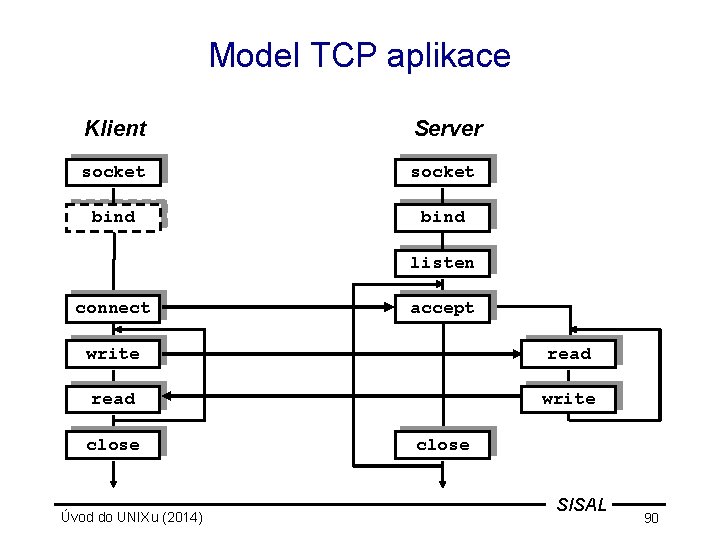 Model TCP aplikace

Klient

socket

bind

connect

write

read

close

Server

socket

bind

listen

accept

read

write

close

SISAL

Úvod do UNIXu (2014)

90